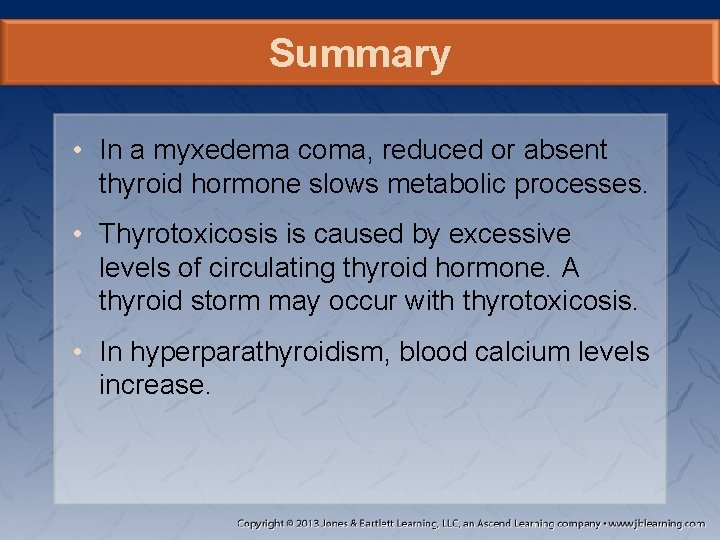 Summary

• In a myxedema coma, reduced or absent thyroid hormone slows metabolic processes.

• Thyrotoxicosis is caused by excessive levels of circulating thyroid hormone. A thyroid storm may occur with thyrotoxicosis.

• In hyperparathyroidism, blood calcium levels increase.

Copyright © 2013 Jones & Bartlett Learning, LLC, an Ascend Learning company • www.jblearning.com